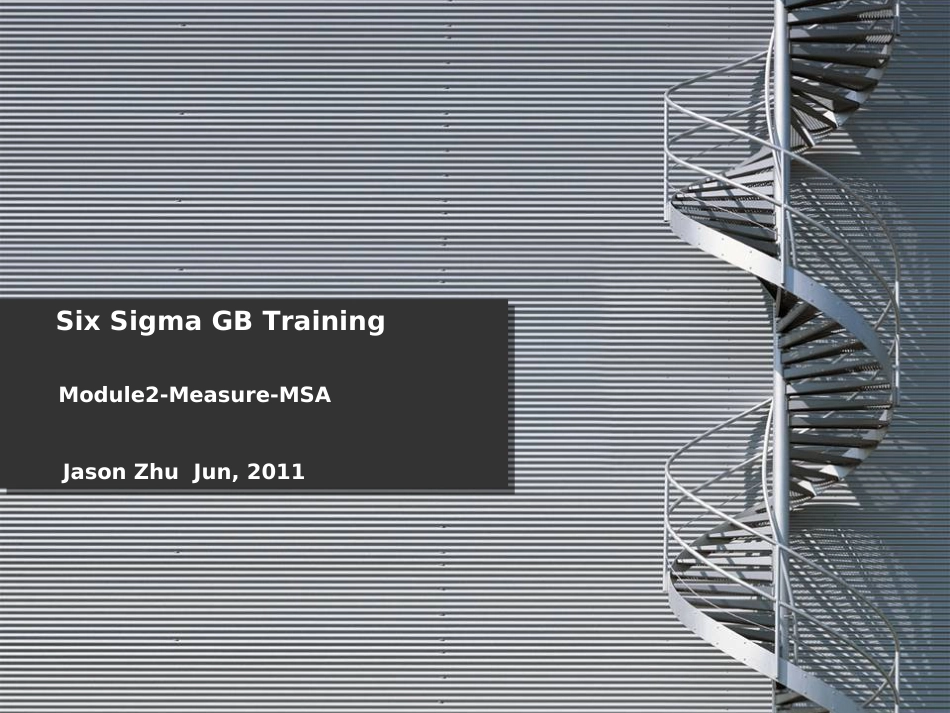 Six Sigma GB Training

Module2-Measure-MSA

Jason Zhu Jun, 2011